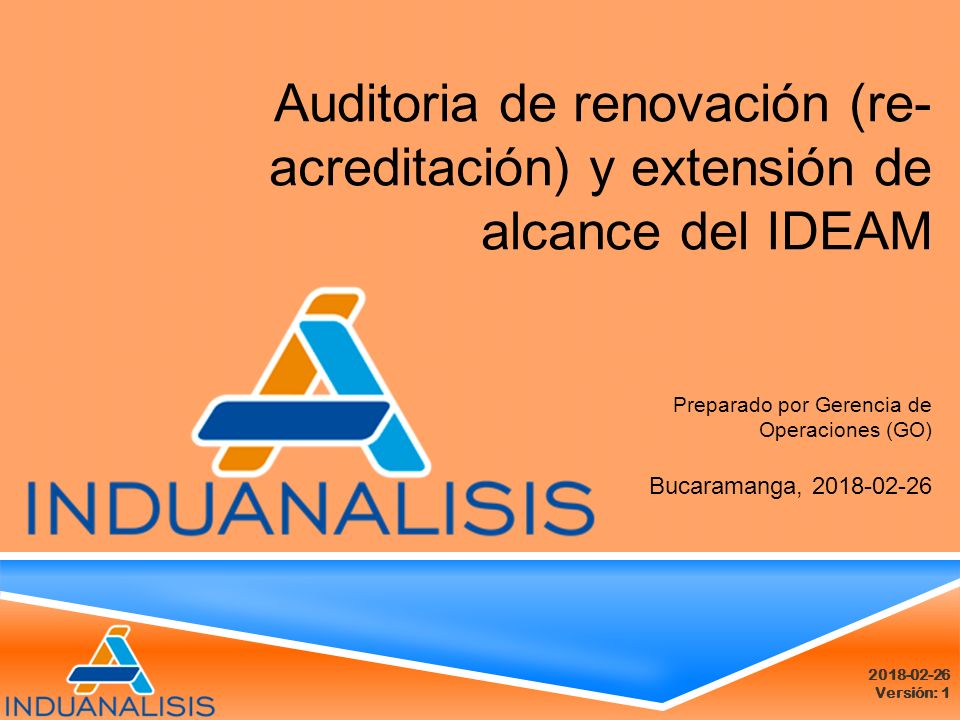 Auditoria de renovación (re-acreditación) y extensión de alcance del IDEAM

INDUANALISIS

Preparado por Gerencia de Operaciones (GO)

Bucaramanga, 2018-02-26

INDUANALISIS

2018-02-26
Versión: 1